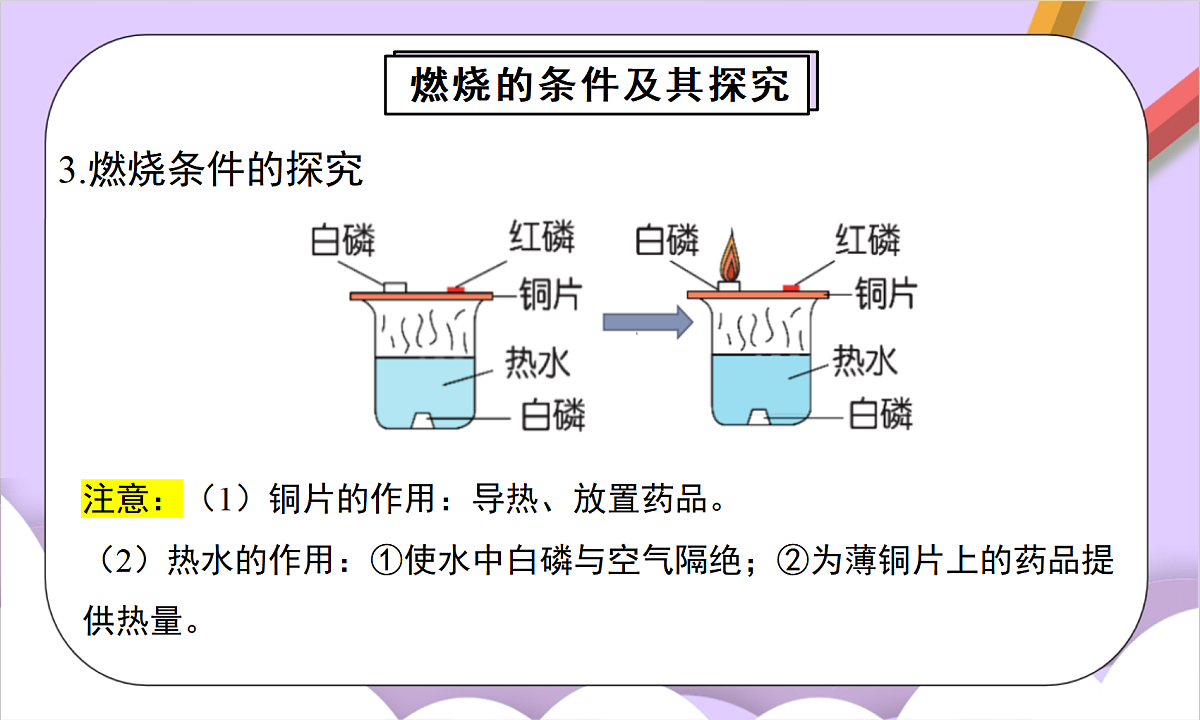 燃烧的条件及其探究

3.燃烧条件的探究

白磷 红磷 铜片 热水 白磷

白磷 红磷 铜片 热水 白磷

注意：（1）铜片的作用：导热、放置药品。

（2）热水的作用：①使水中白磷与空气隔绝；②为薄铜片上的药品提供热量。